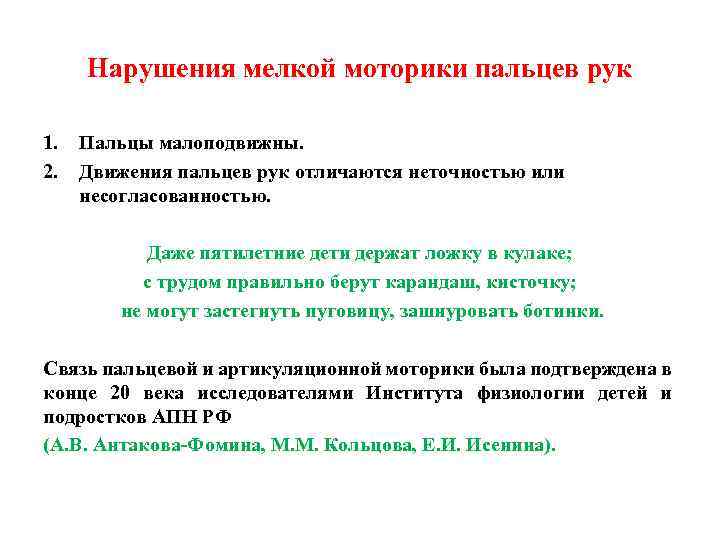 Нарушения мелкой моторики пальцев рук

1. Пальцы малоподвижны.
2. Движения пальцев рук отличаются неточностью или несогласованностью.

Даже пятилетние дети держат ложку в кулаке;
с трудом правильно берут карандаш, кисточку;
не могут застегнуть пуговицу, зашнуровать ботинки.

Связь пальцевой и артикуляционной моторики была подтверждена в конце 20 века исследователями Института физиологии детей и подростков АПН РФ
(А.В. Антакова-Фомина, М.М. Кольцова, Е.И. Исенина).